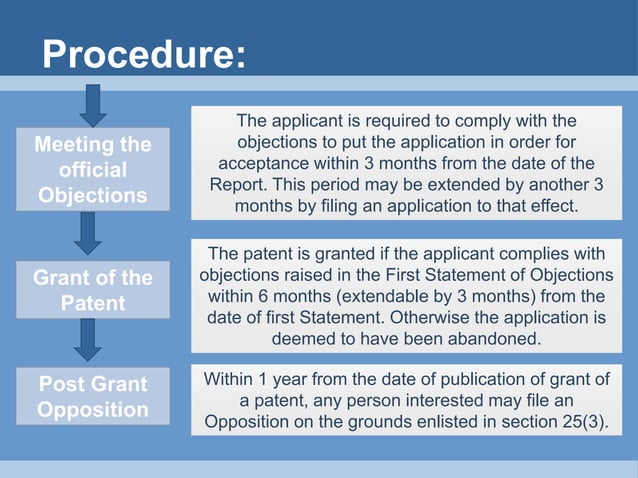 Procedure:

Meeting the official Objections

The applicant is required to comply with the objections to put the application in order for acceptance within 3 months from the date of the Report. This period may be extended by another 3 months by filing an application to that effect.

Grant of the Patent

The patent is granted if the applicant complies with objections raised in the First Statement of Objections within 6 months (extendable by 3 months) from the date of first Statement. Otherwise the application is deemed to have been abandoned.

Post Grant Opposition

Within 1 year from the date of publication of grant of a patent, any person interested may file an Opposition on the grounds enlisted in section 25(3).